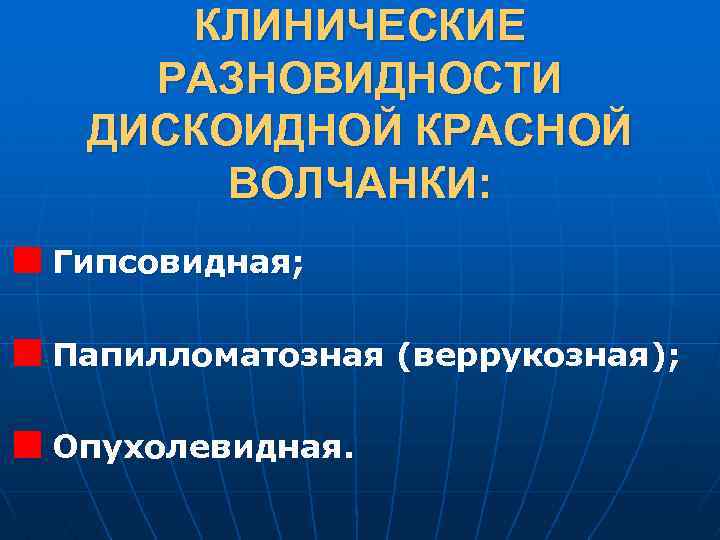 КЛИНИЧЕСКИЕ РАЗНОВИДНОСТИ ДИСКОИДНОЙ КРАСНОЙ ВОЛЧАНКИ:

Гипсовидная;

Папилломатозная (веррукозная);

Опухолевидная.